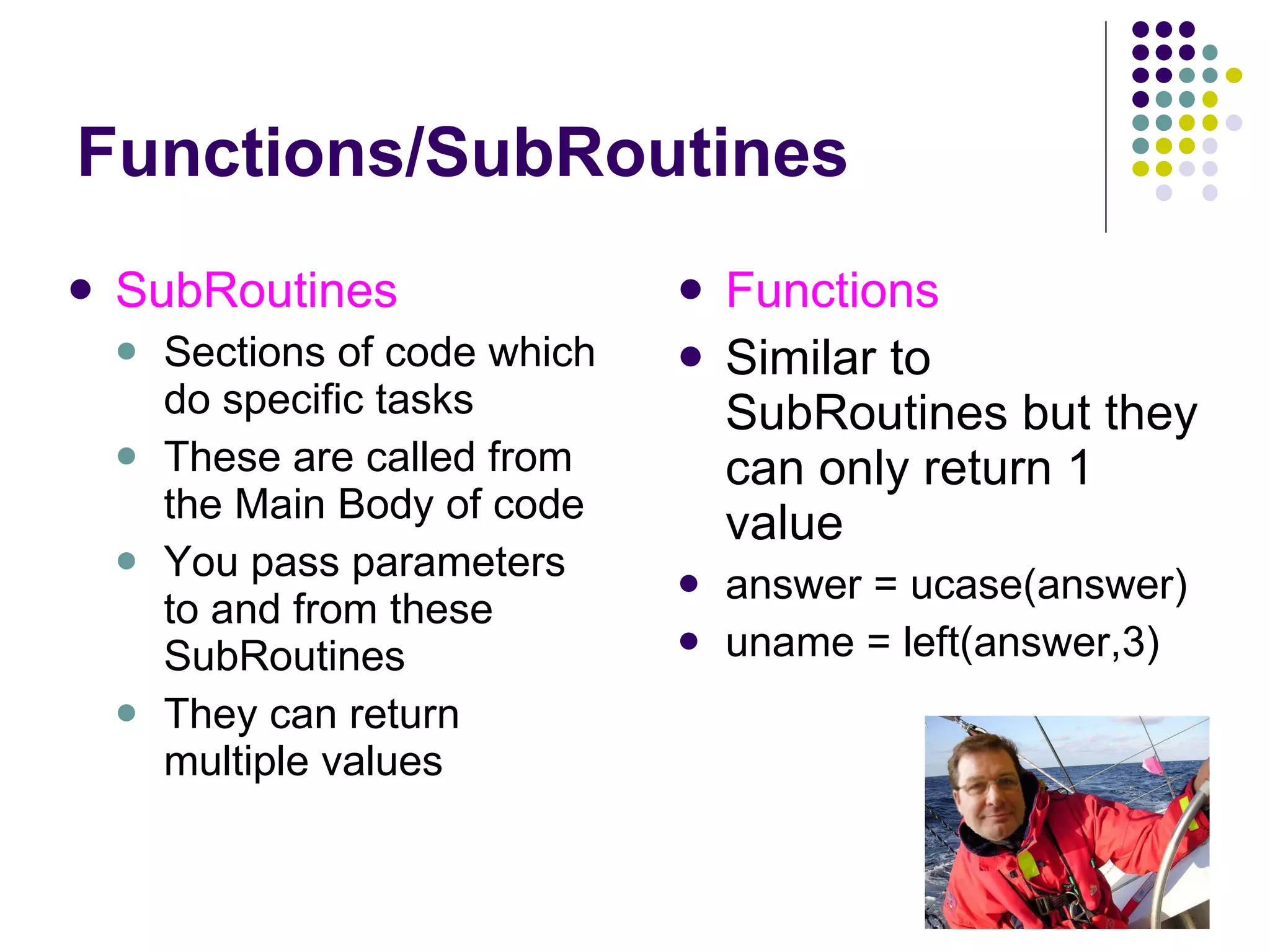 Functions/SubRoutines

- SubRoutines
  - Sections of code which do specific tasks
  - These are called from the Main Body of code
  - You pass parameters to and from these SubRoutines
  - They can return multiple values

- Functions
- Similar to SubRoutines but they can only return 1 value
- answer = ucase(answer)
- uname = left(answer,3)